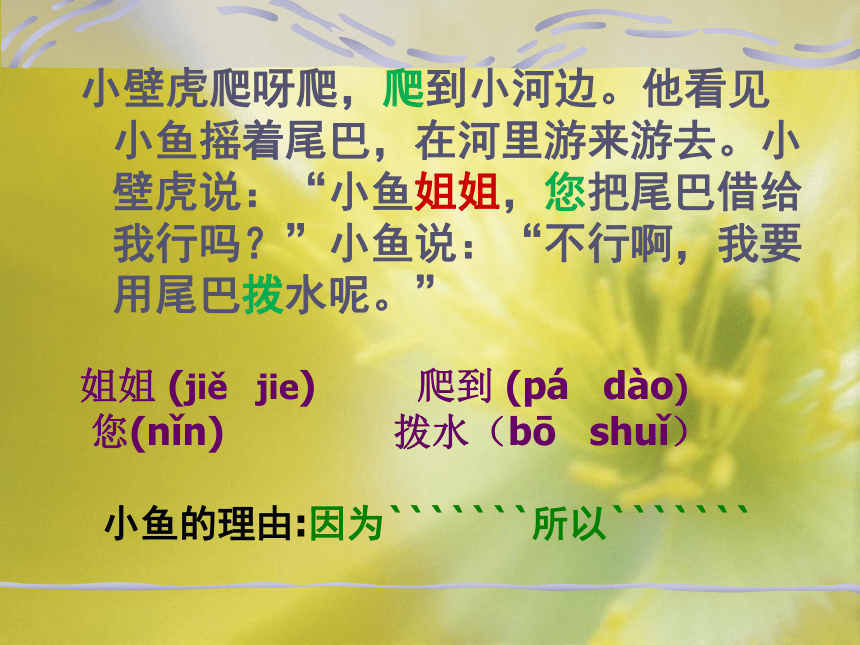 小壁虎爬呀爬，爬到小河边。他看见小鱼摇着尾巴，在河里游来游去。小壁虎说：“小鱼姐姐，您把尾巴借给我行吗？”小鱼说：“不行啊，我要用尾巴拨水呢。”

姐姐 (jiě jie)　　爬到 (pá dào)
您(nǐn)　　拨水（bō shuǐ）

小鱼的理由:因为```````所以```````